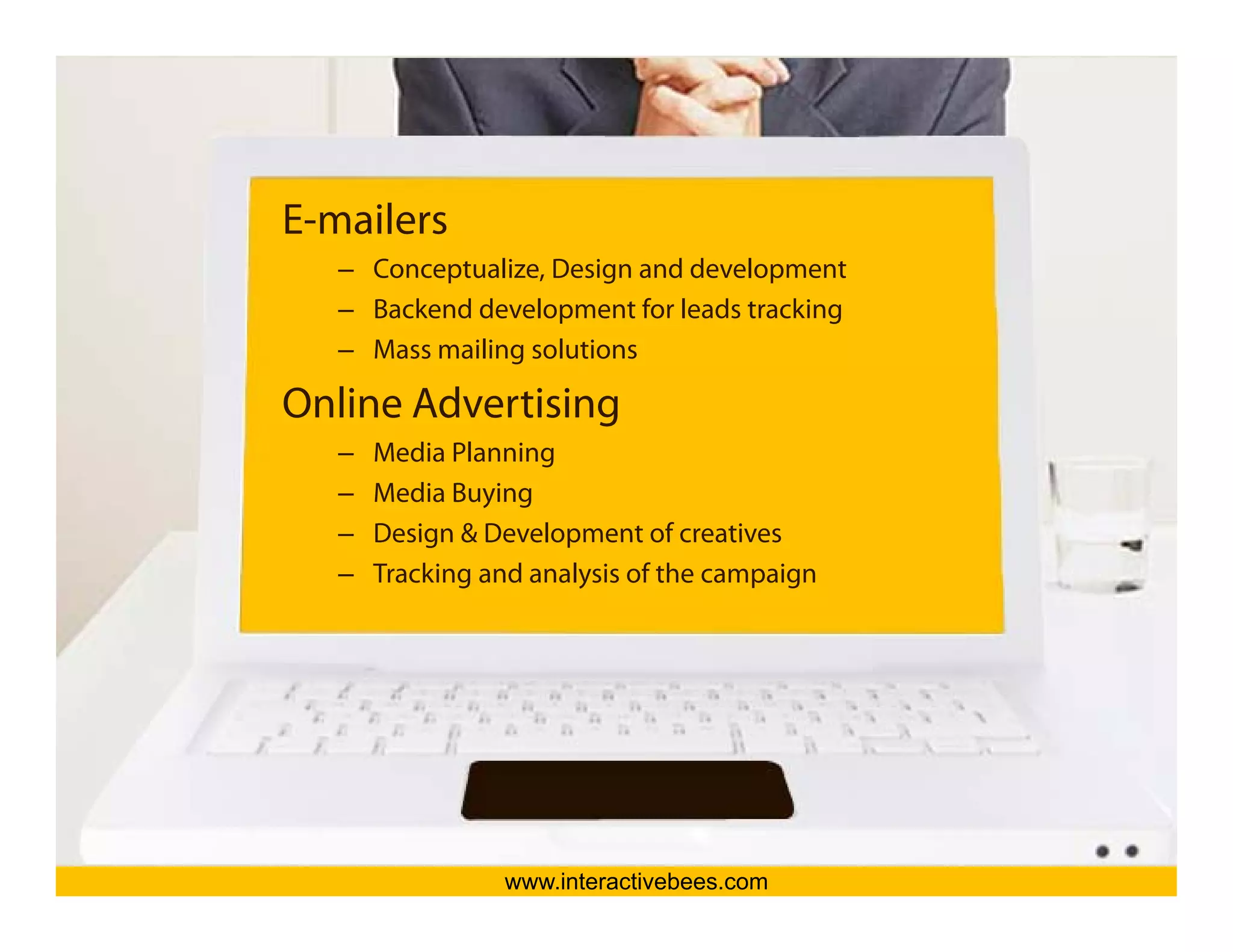 E-mailers

– Conceptualize, Design and development
– Backend development for leads tracking
– Mass mailing solutions

Online Advertising

– Media Planning
– Media Buying
– Design & Development of creatives
– Tracking and analysis of the campaign

www.interactivebees.com